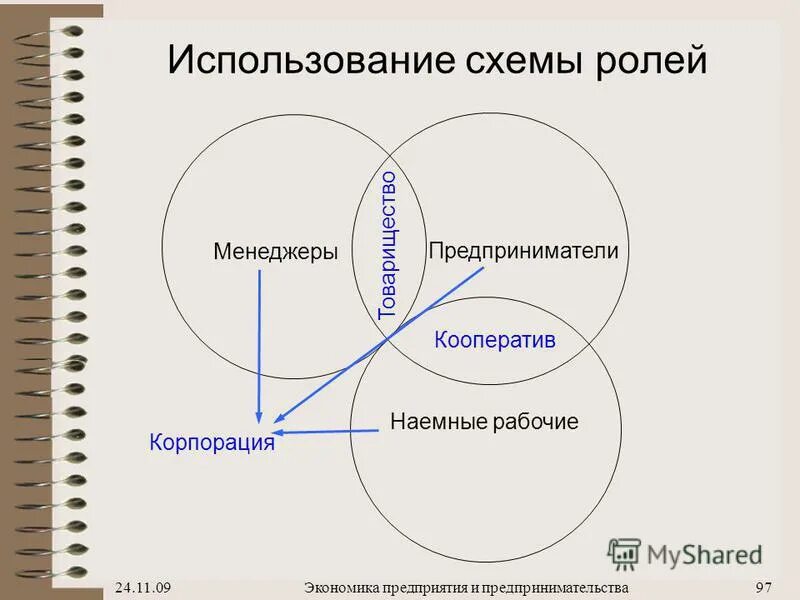 Использование схемы ролей

Менеджеры

Товарищество

Предприниматели

Кооператив

Наемные рабочие

Корпорация

MyShared

24.11.09

Экономика предприятия и предпринимательства

97